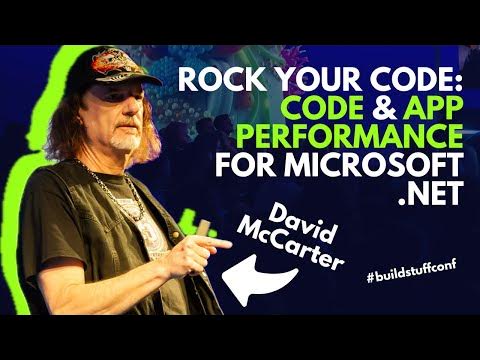 ROCK YOUR CODE: CODE & APP PERFORMANCE FOR MICROSOFT .NET

David McCarter

#buildstuffconf